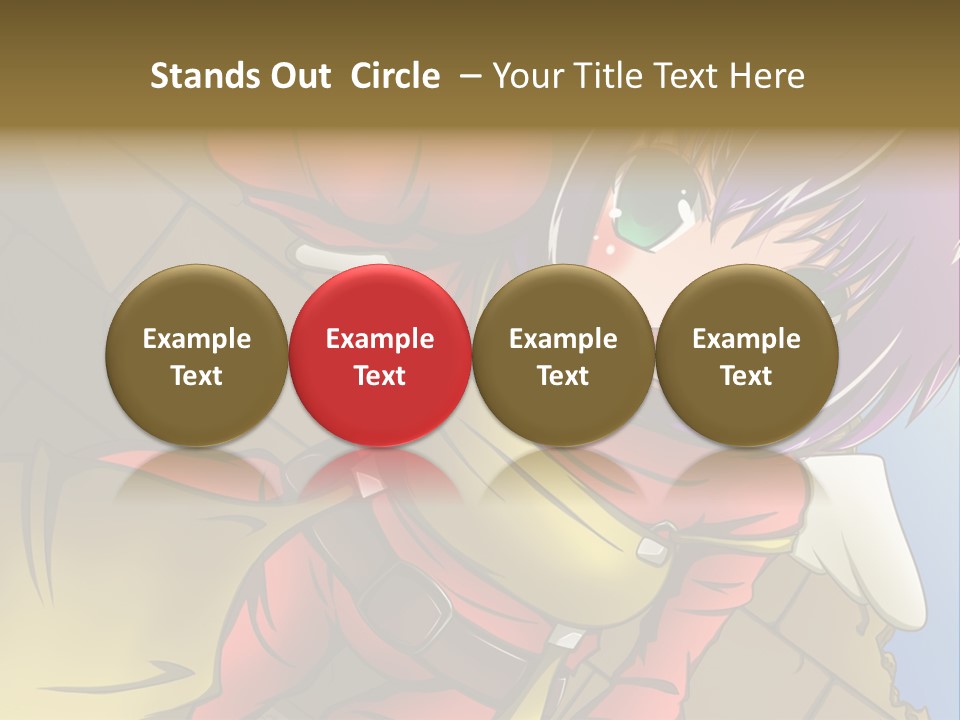 Stands Out Circle – Your Title Text Here

Example Text

Example Text

Example Text

Example Text